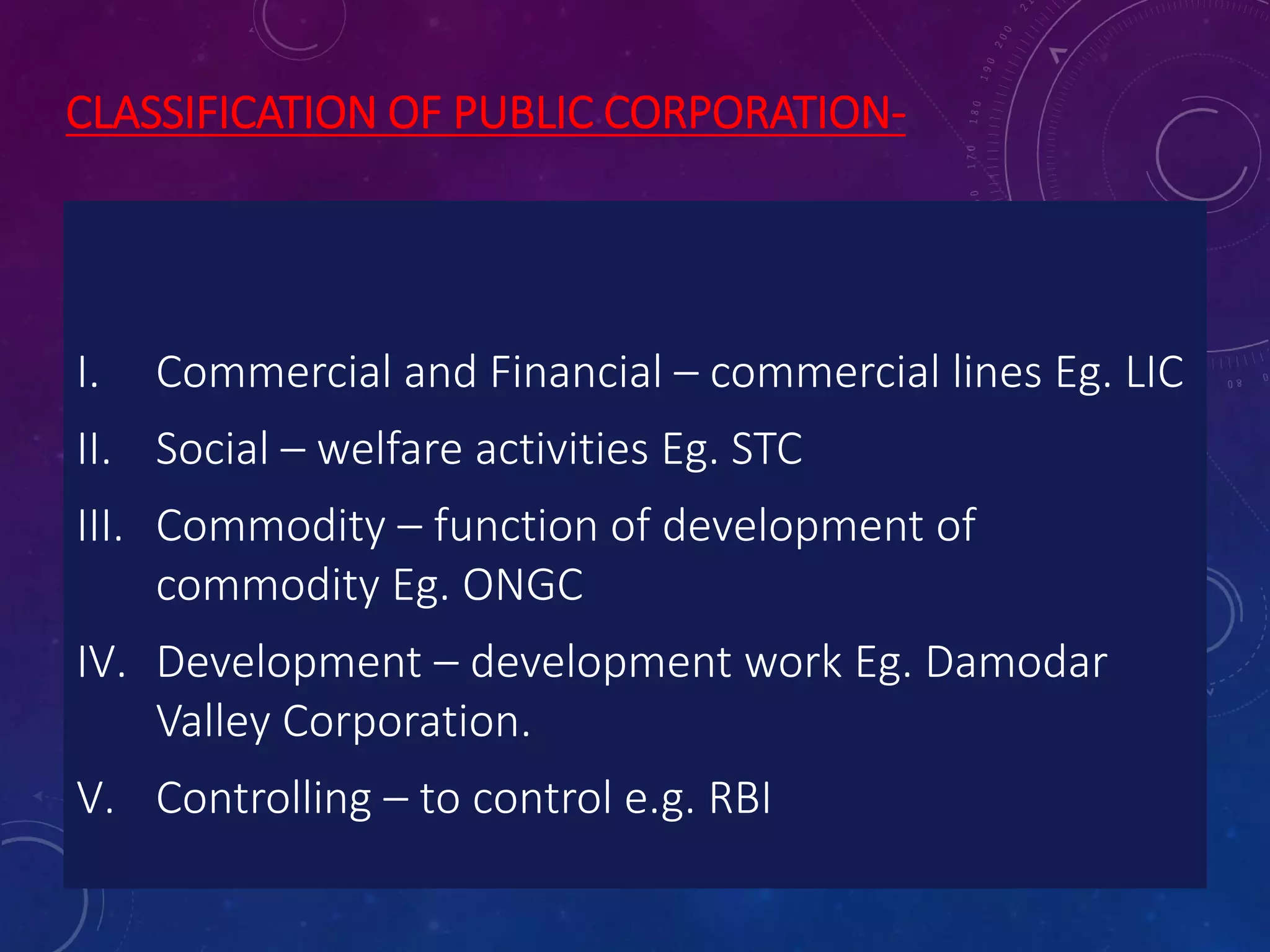 CLASSIFICATION OF PUBLIC CORPORATION-

I. Commercial and Financial – commercial lines Eg. LIC

II. Social – welfare activities Eg. STC

III. Commodity – function of development of commodity Eg. ONGC

IV. Development – development work Eg. Damodar Valley Corporation.

V. Controlling – to control e.g. RBI